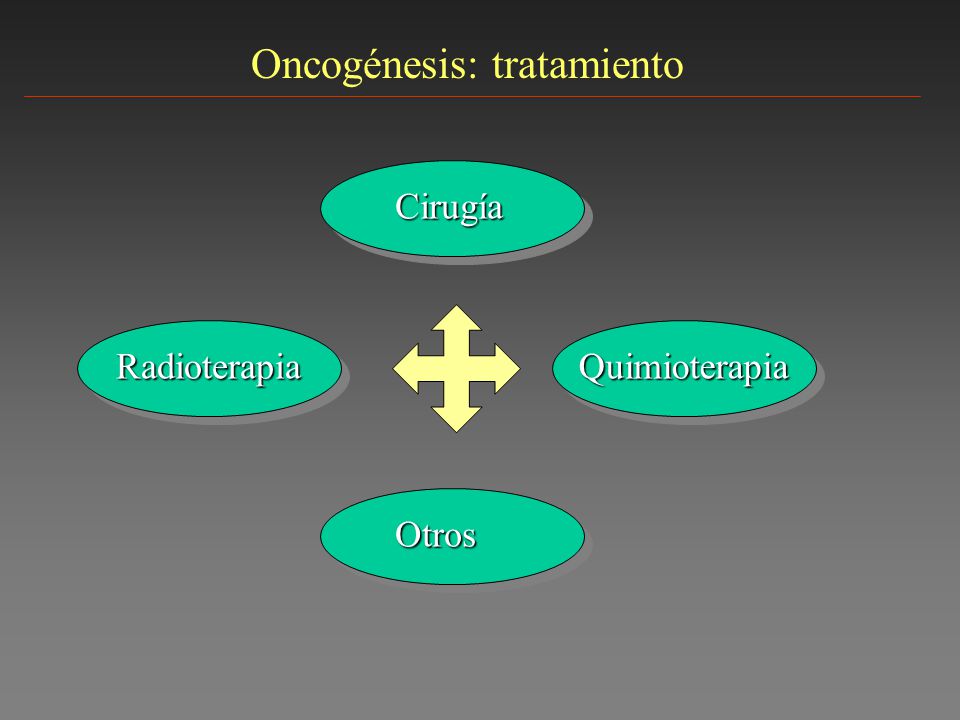 Oncogénesis: tratamiento

Cirugía

Radioterapia

Quimioterapia

Otros